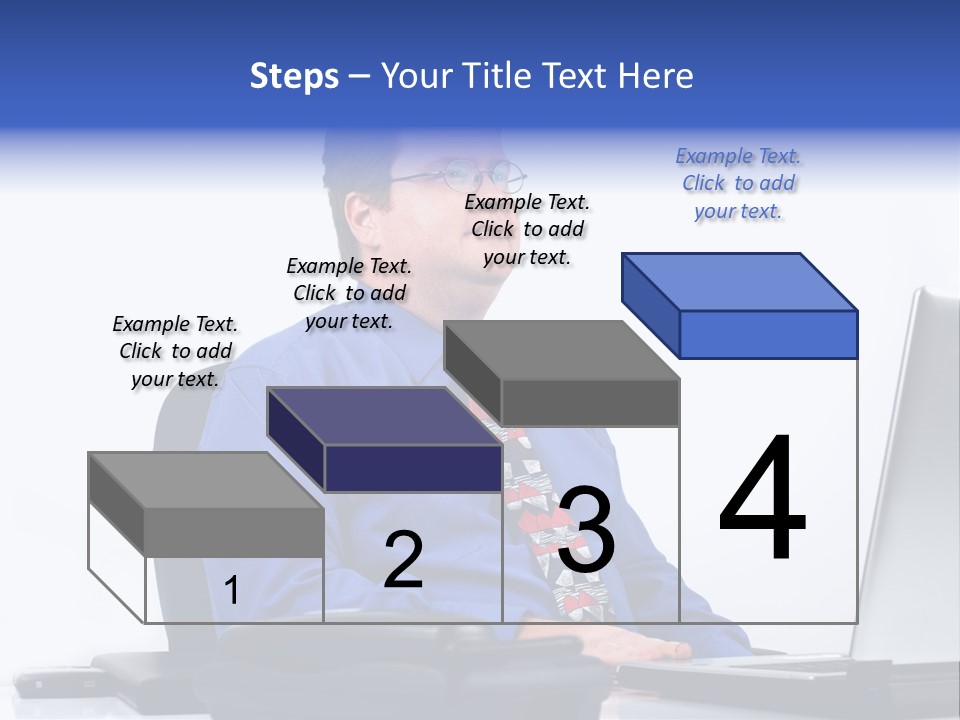 Steps – Your Title Text Here

Example Text. Click to add your text.

Example Text. Click to add your text.

Example Text. Click to add your text.

Example Text. Click to add your text.

1

2

3

4